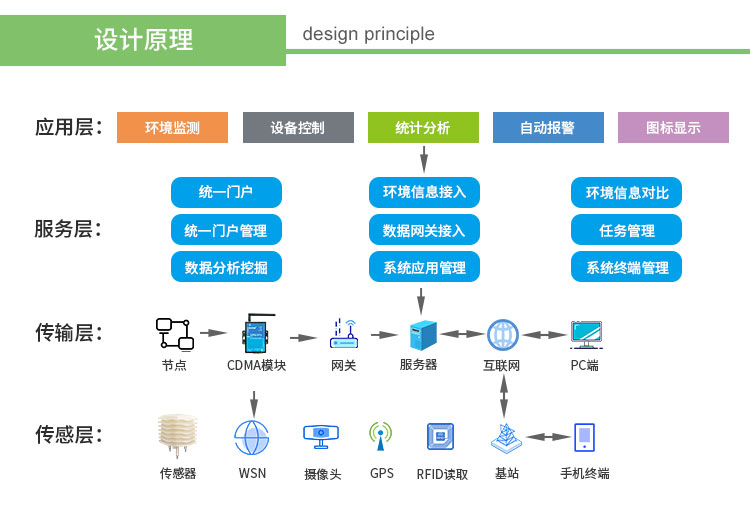 设计原理

design principle

应用层：

环境监测

设备控制

统计分析

自动报警

图标显示

服务层：

统一门户

统一门户管理

数据分析挖掘

环境信息接入

数据网关接入

系统应用管理

环境信息对比

任务管理

系统终端管理

传输层：

节点

CDMA模块

网关

服务器

互联网

PC端

传感层：

传感器

WSN

摄像头

GPS

RFID读取

基站

手机终端